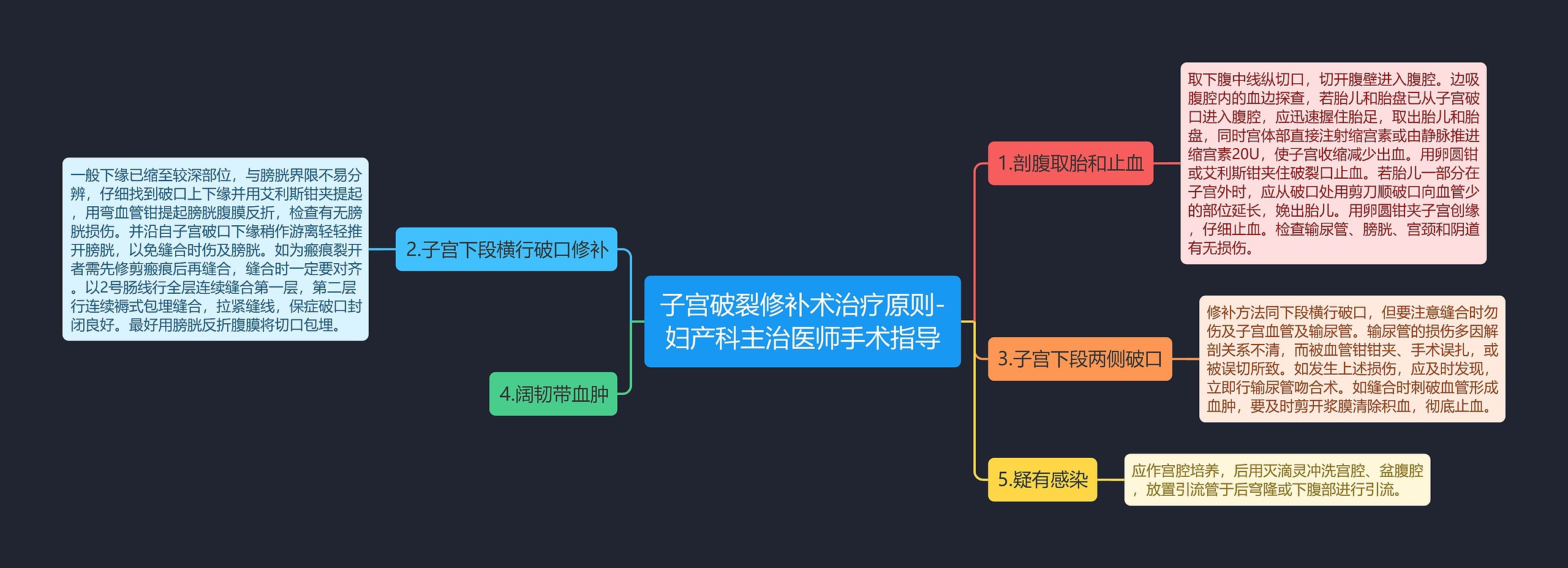 子宫破裂修补术治疗原则-妇产科主治医师手术指导

1.剖腹取胎和止血

取下腹中线纵切口，切开腹壁进入腹腔。边吸腹腔内的血边探查，若胎儿和胎盘已从子宫破口进入腹腔，应迅速握住胎足，取出胎儿和胎盘，同时宫体部直接注射缩宫素或由静脉推进缩宫素20U，使子宫收缩减少出血。用卵圆钳或艾利斯钳夹住破裂口止血。若胎儿一部分在子宫外时，应从破口处用剪刀顺破口向血管少的部位延长，娩出胎儿。用卵圆钳夹子宫创缘，仔细止血。检查输尿管、膀胱、宫颈和阴道有无损伤。

2.子宫下段横行破口修补

一般下缘已缩至较深部位，与膀胱界限不易分辨，仔细找到破口上下缘并用艾利斯钳夹提起，用弯血管钳提起膀胱腹膜反折，检查有无膀胱损伤。并沿自子宫破口下缘稍作游离轻轻推开膀胱，以免缝合时伤及膀胱。如为瘢痕裂开者需先修剪瘢痕后再缝合，缝合时一定要对齐。以2号肠线行全层连续缝合第一层，第二层行连续褥式包埋缝合，拉紧缝线，保症破口封闭良好。最好用膀胱反折腹膜将切口包埋。

3.子宫下段两侧破口

修补方法同下段横行破口，但要注意缝合时勿伤及子宫血管及输尿管。输尿管的损伤多因解剖关系不清，而被血管钳钳夹、手术误扎，或被误切所致。如发生上述损伤，应及时发现，立即行输尿管吻合术。如缝合时刺破血管形成血肿，要及时剪开浆膜清除积血，彻底止血。

4.阔韧带血肿

5.疑有感染

应作宫腔培养，后用灭滴灵冲洗宫腔、盆腹腔，放置引流管于后穹隆或下腹部进行引流。